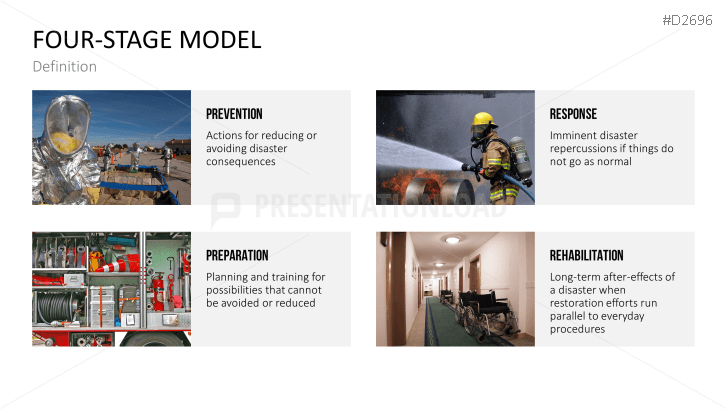 #D2696

FOUR-STAGE MODEL

Definition

PREVENTION

Actions for reducing or avoiding disaster consequences

RESPONSE

Imminent disaster repercussions if things do not go as normal

PRESENTATIONLOAD

PREPARATION

Planning and training for possibilities that cannot be avoided or reduced

REHABILITATION

Long-term after-effects of a disaster when restoration efforts run parallel to everyday procedures